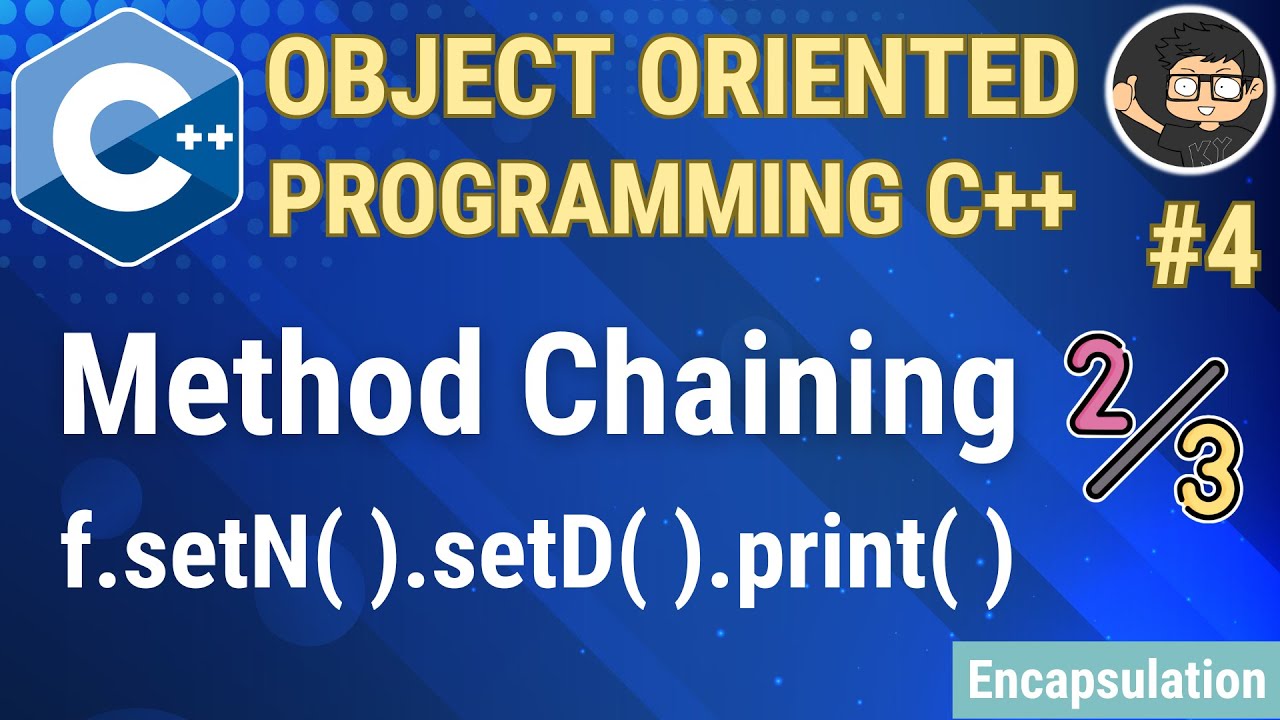 C++

OBJECT ORIENTED PROGRAMMING C++

KY

#4

Method Chaining

$\frac{2}{3}$

f.setN( ).setD( ).print( )

Encapsulation